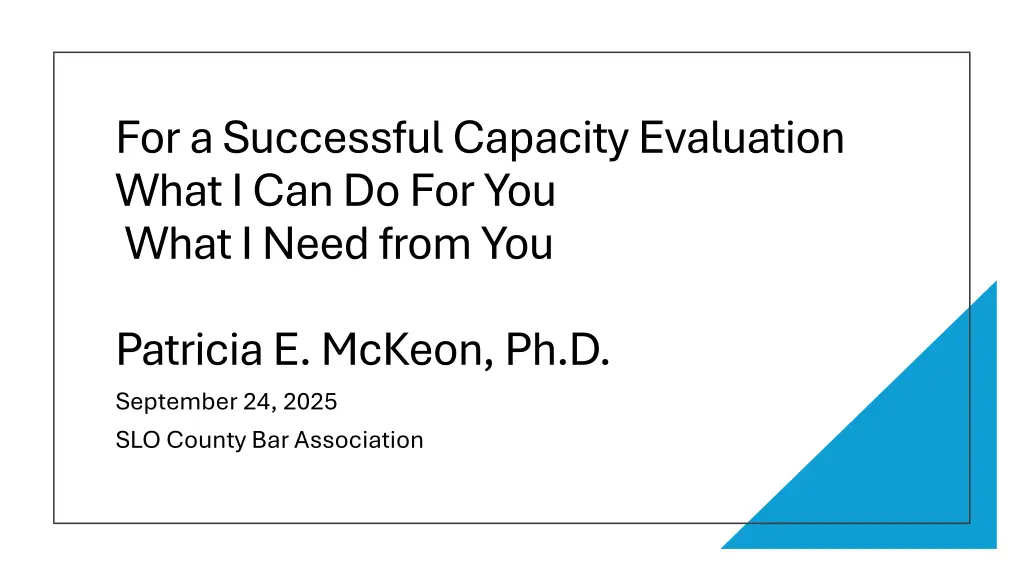 For a Successful Capacity Evaluation
What I Can Do For You
What I Need from You

Patricia E. McKeon, Ph.D.

September 24, 2025

SLO County Bar Association